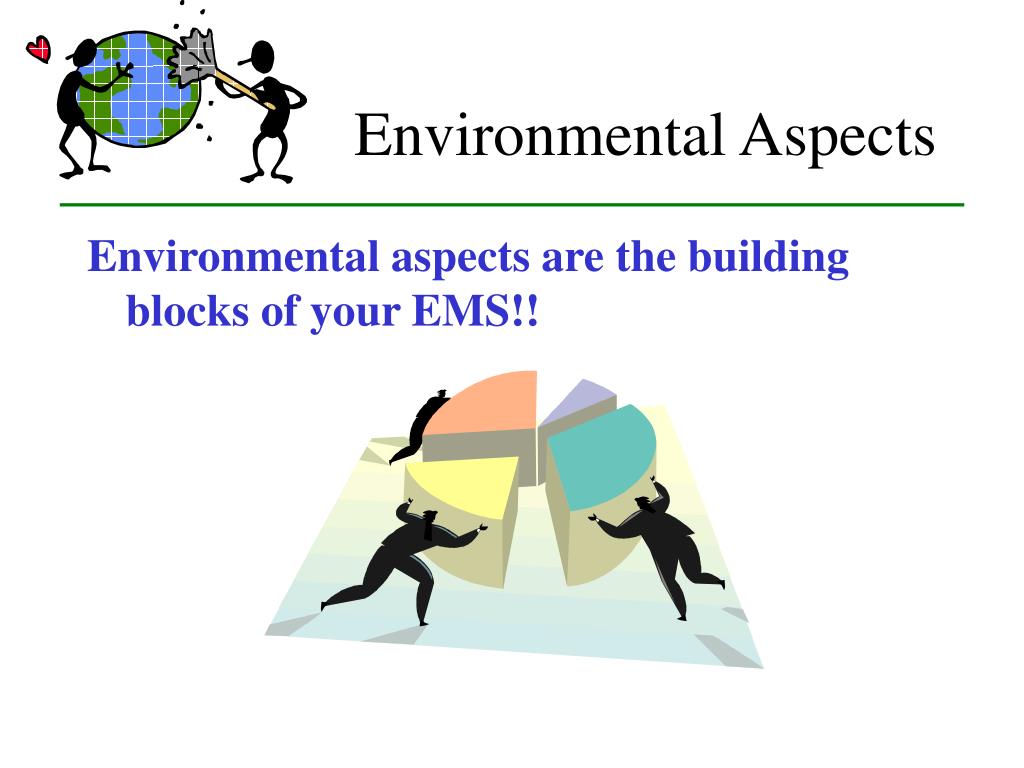 Environmental Aspects

Environmental aspects are the building blocks of your EMS!!